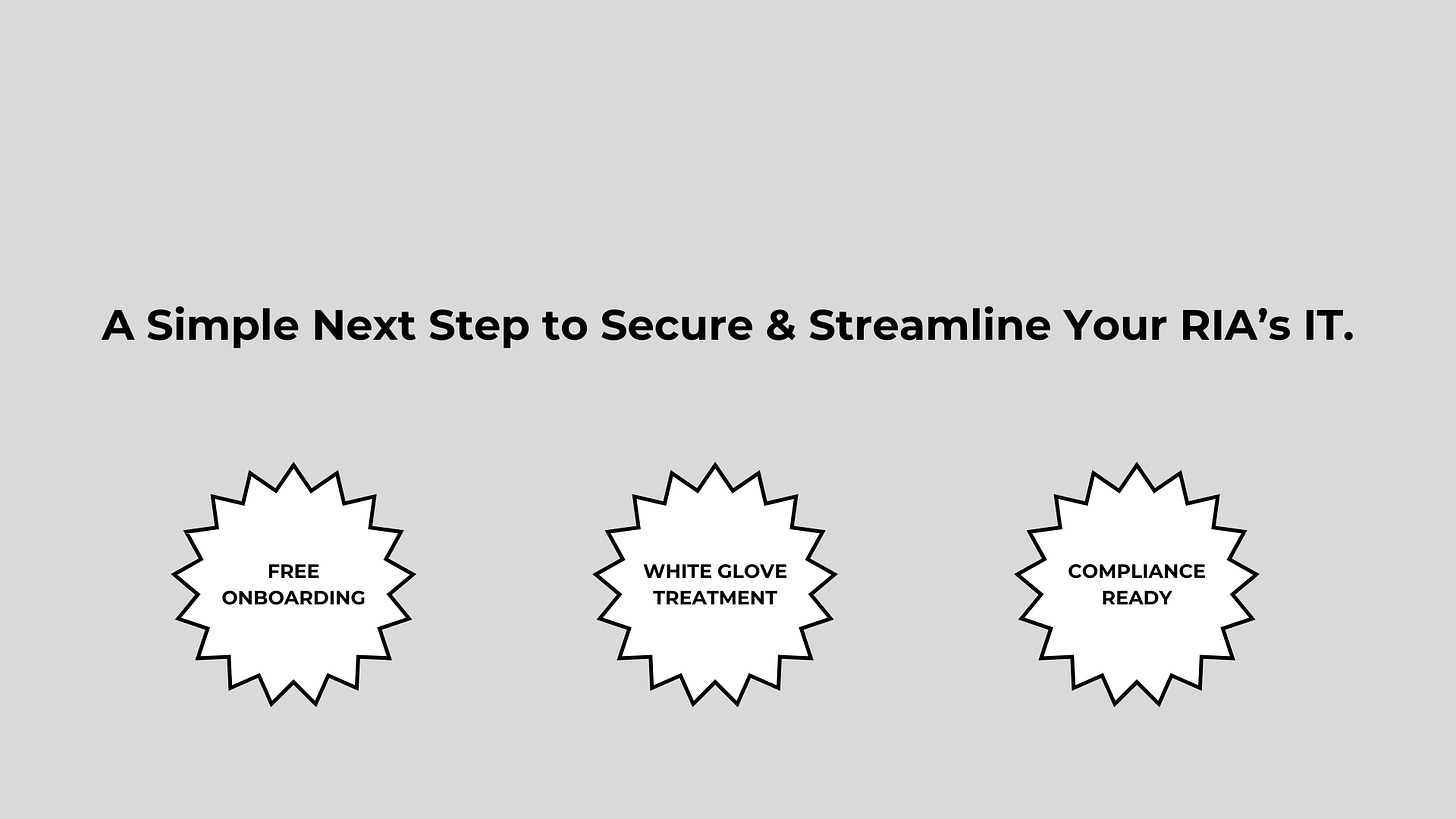 A Simple Next Step to Secure & Streamline Your RIA’s IT.

FREE ONBOARDING

WHITE GLOVE TREATMENT

COMPLIANCE READY